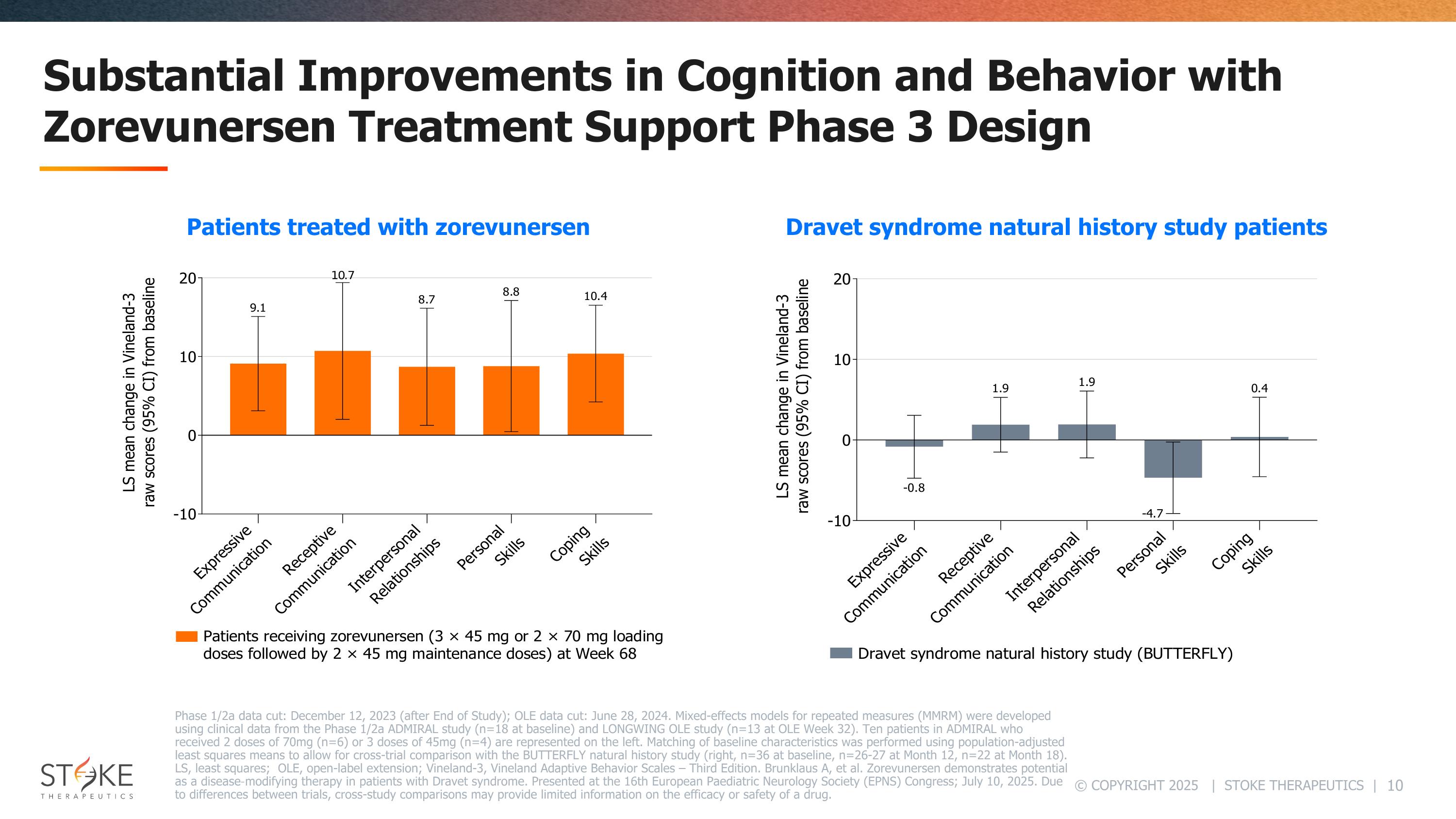 Substantial Improvements in Cognition and Behavior with Zorevunersen Treatment Support Phase 3 Design

Patients treated with zorevunersen

LS mean change in Vineland-3 raw scores (95% CI) from baseline

20
10
0
-10

9.1
10.7
8.7
8.8
10.4

Expressive Communication
Receptive Communication
Interpersonal Relationships
Personal Skills
Coping Skills

Patients receiving zorevunersen (3 × 45 mg or 2 × 70 mg loading doses followed by 2 × 45 mg maintenance doses) at Week 68

Dravet syndrome natural history study patients

LS mean change in Vineland-3 raw scores (95% CI) from baseline

20
10
0
-10

-0.8
1.9
1.9
-4.7
0.4

Expressive Communication
Receptive Communication
Interpersonal Relationships
Personal Skills
Coping Skills

Dravet syndrome natural history study (BUTTERFLY)

Phase 1/2a data cut: December 12, 2023 (after End of Study); OLE data cut: June 28, 2024. Mixed-effects models for repeated measures (MMRM) were developed using clinical data from the Phase 1/2a ADMIRAL study (n=18 at baseline) and LONGWING OLE study (n=13 at OLE Week 32). Ten patients in ADMIRAL who received 2 doses of 70mg (n=6) or 3 doses of 45mg (n=4) are represented on the left. Matching of baseline characteristics was performed using population-adjusted least squares means to allow for cross-trial comparison with the BUTTERFLY natural history study (right, n=36 at baseline, n=26-27 at Month 12, n=22 at Month 18). LS, least squares; OLE, open-label extension; Vineland-3, Vineland Adaptive Behavior Scales – Third Edition. Brunklaus A, et al. Zorevunersen demonstrates potential as a disease-modifying therapy in patients with Dravet syndrome. Presented at the 16th European Paediatric Neurology Society (EPNS) Congress; July 10, 2025. Due to differences between trials, cross-study comparisons may provide limited information on the efficacy or safety of a drug.

STOKE THERAPEUTICS

© COPYRIGHT 2025 | STOKE THERAPEUTICS | 10